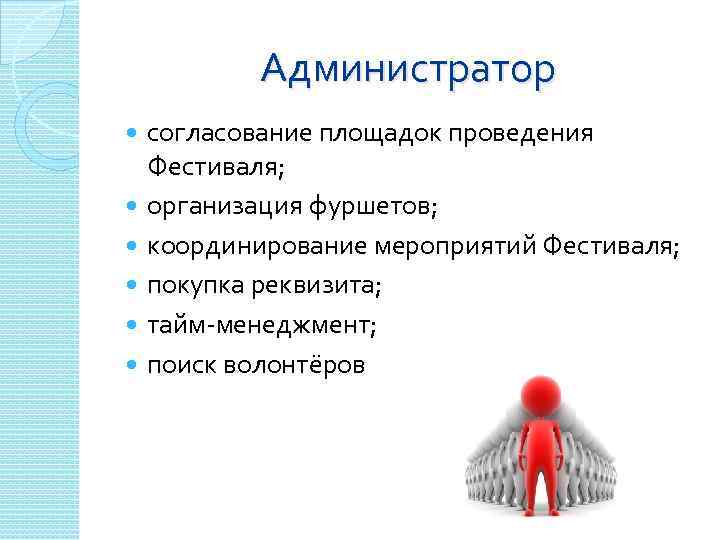 Администратор

- согласование площадок проведения Фестиваля;
- организация фуршетов;
- координирование мероприятий Фестиваля;
- покупка реквизита;
- тайм-менеджмент;
- поиск волонтёров